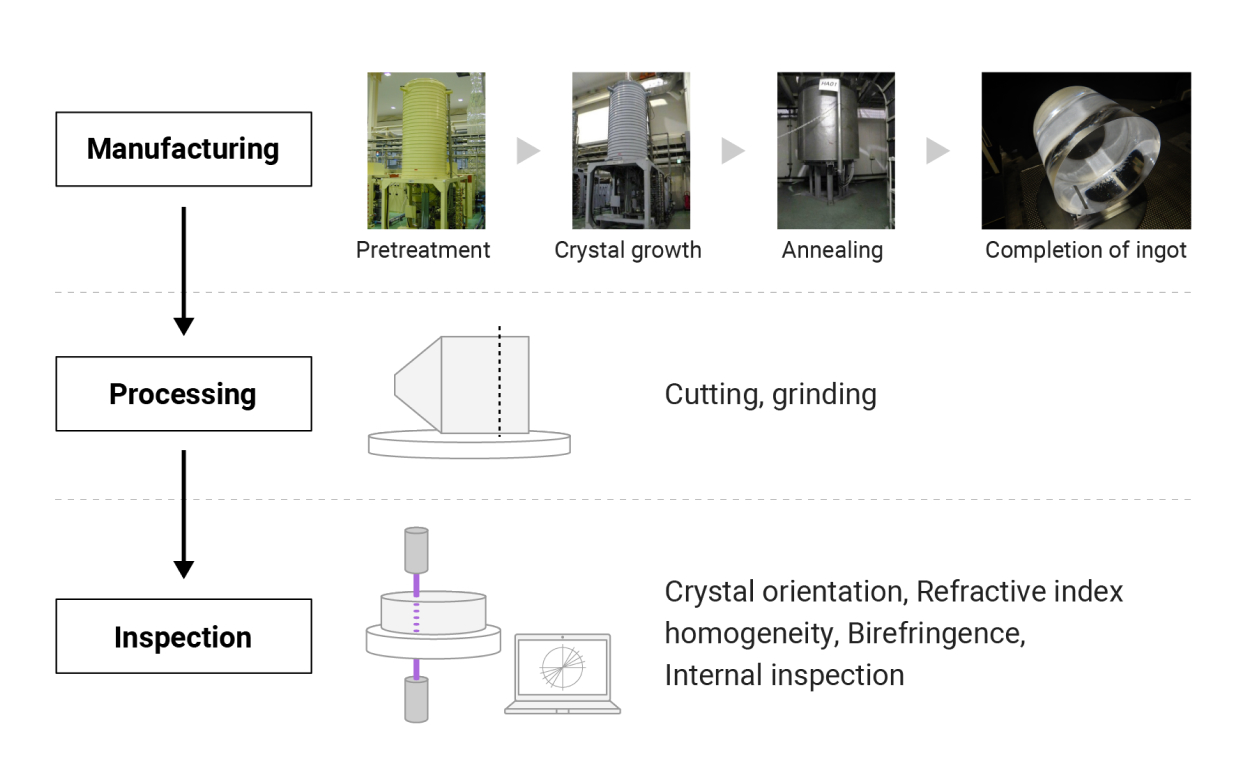 Manufacturing

Pretreatment

Crystal growth

Annealing

Completion of ingot

Processing

Cutting, grinding

Inspection

Crystal orientation, Refractive index homogeneity, Birefringence, Internal inspection